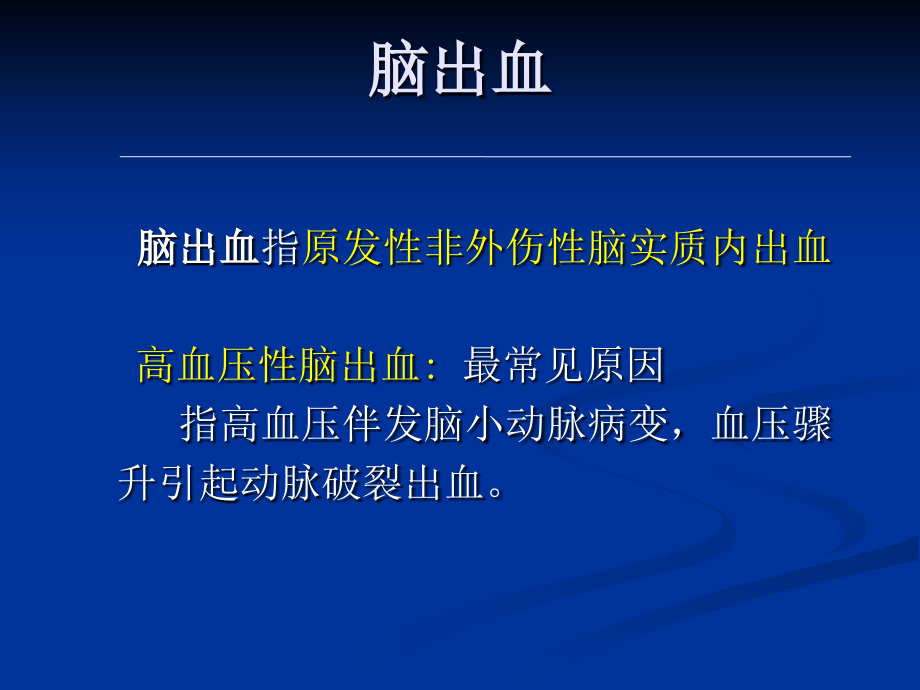 脑出血

脑出血指原发性非外伤性脑实质内出血

高血压性脑出血：最常见原因

指高血压伴发脑小动脉病变，血压骤升引起动脉破裂出血。